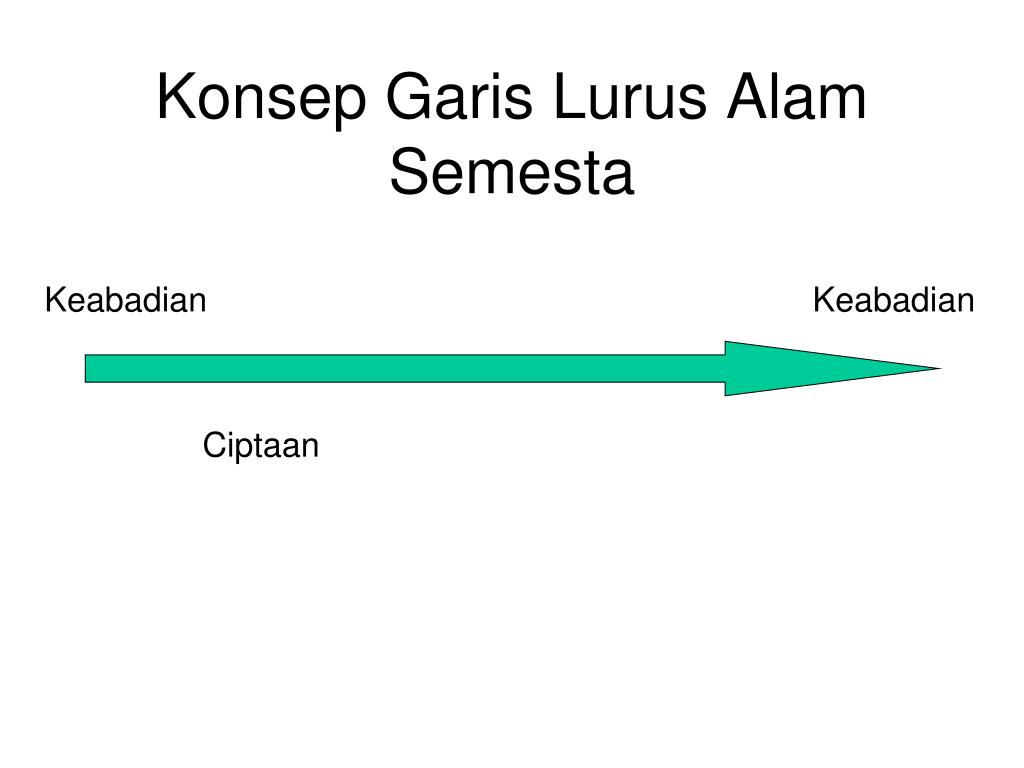 Konsep Garis Lurus Alam Semesta

Keabadian

Keabadian

Ciptaan